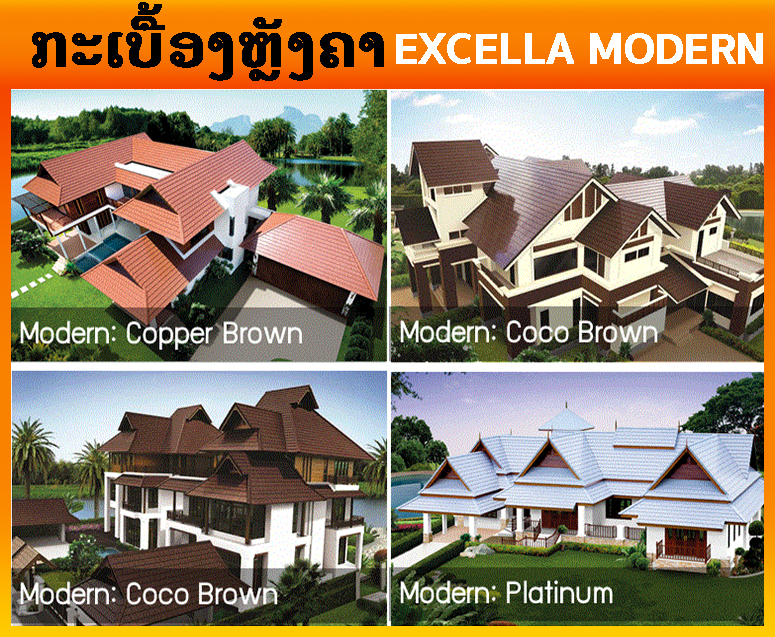 ກະເບື້ອງຫຼັງຄາ EXCELLA MODERN

Modern: Copper Brown

Modern: Coco Brown

Modern: Coco Brown

Modern: Platinum